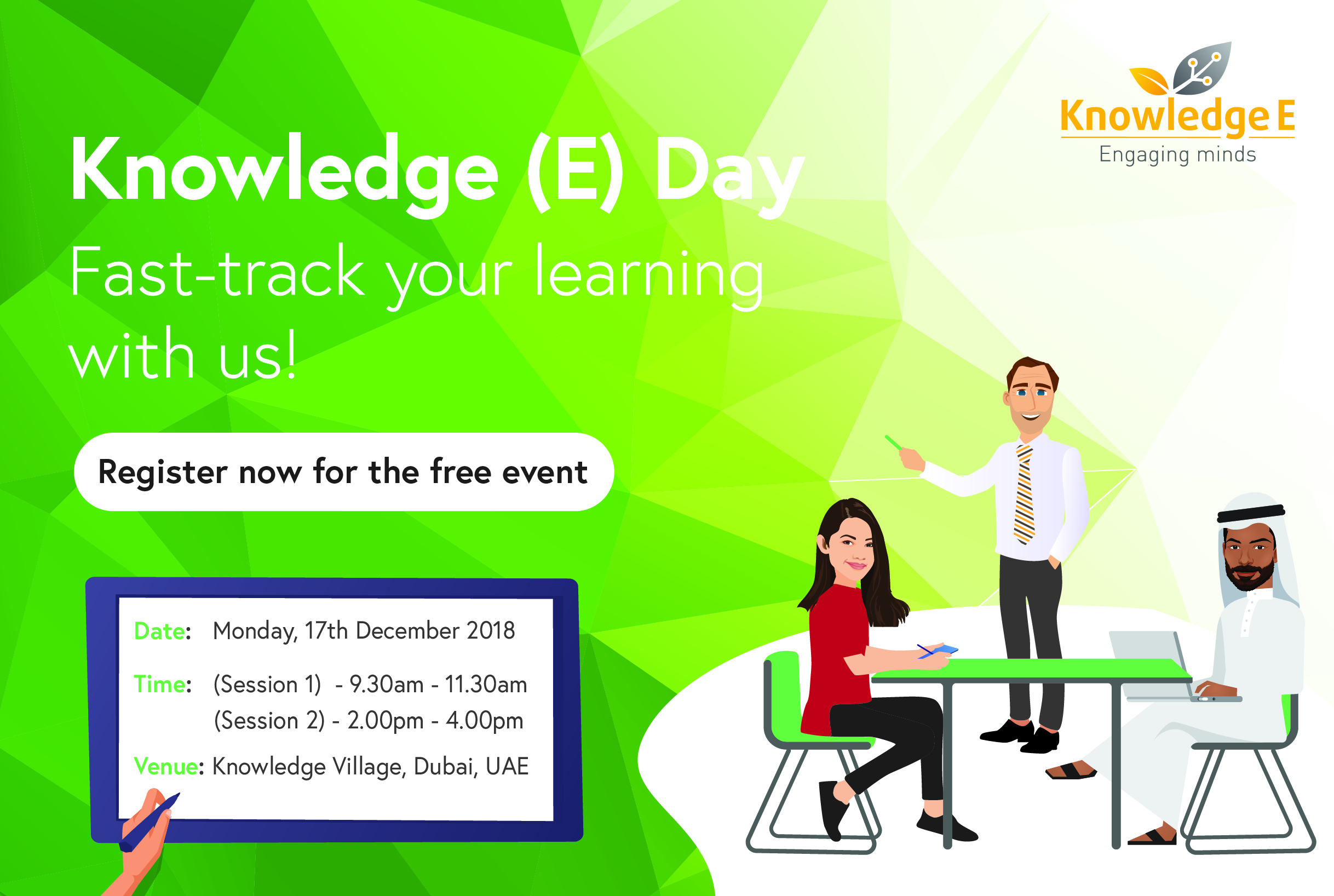 Knowledge E
Engaging minds

Knowledge (E) Day

Fast-track your learning with us!

Register now for the free event

Date: Monday, 17th December 2018

Time: (Session 1) - 9.30am - 11.30am
(Session 2) - 2.00pm - 4.00pm

Venue: Knowledge Village, Dubai, UAE